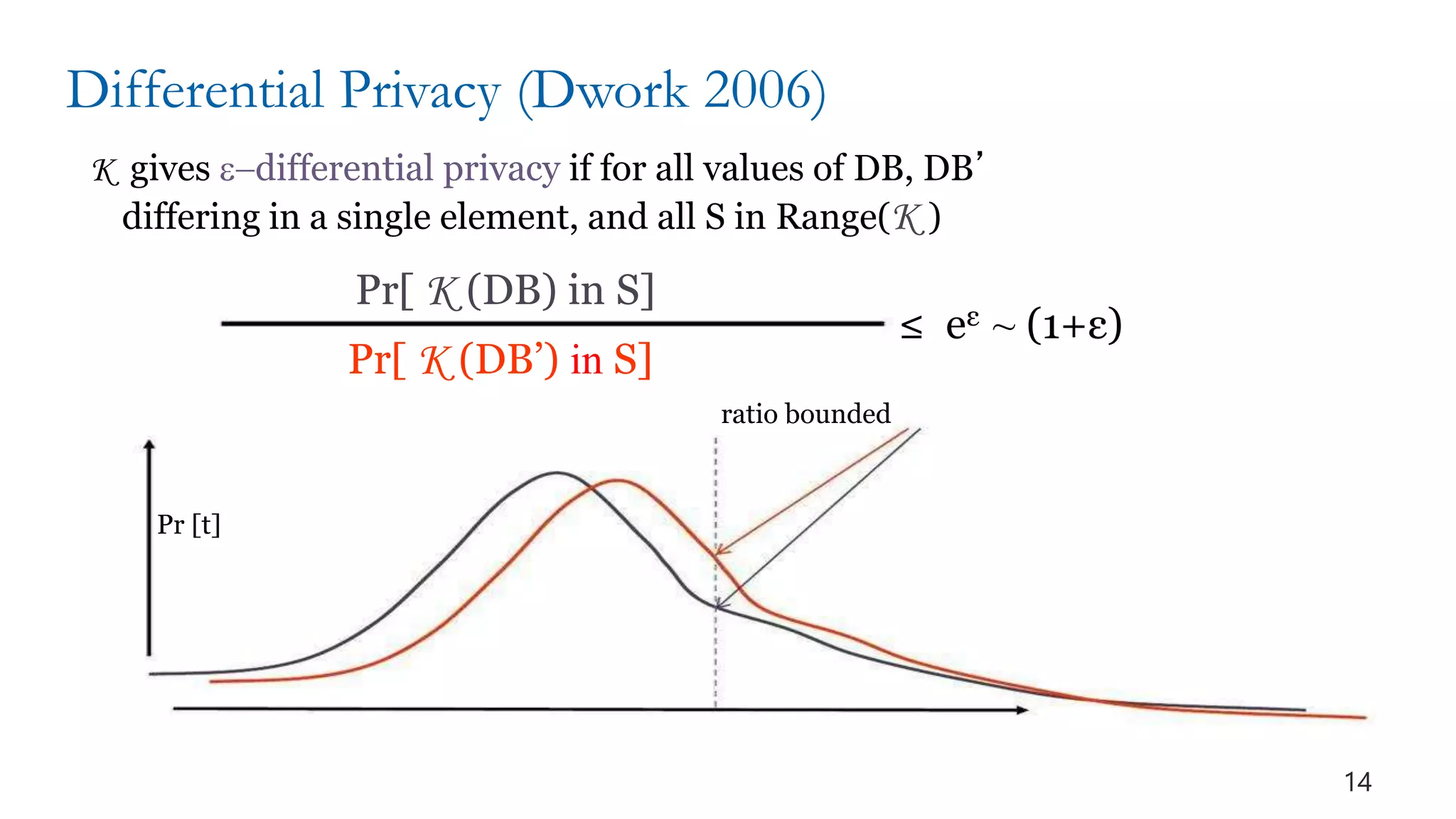 Differential Privacy (Dwork 2006)

$\mathcal{K}$ gives ε–differential privacy if for all values of DB, DB’ differing in a single element, and all S in Range($\mathcal{K}$)

$\frac{\Pr[\ \mathcal{K}(DB) \text{ in } S]}{\Pr[\ \mathcal{K}(DB') \text{ in } S]} \leq e^{\varepsilon} \sim (1+\varepsilon)$

ratio bounded

Pr [t]

14